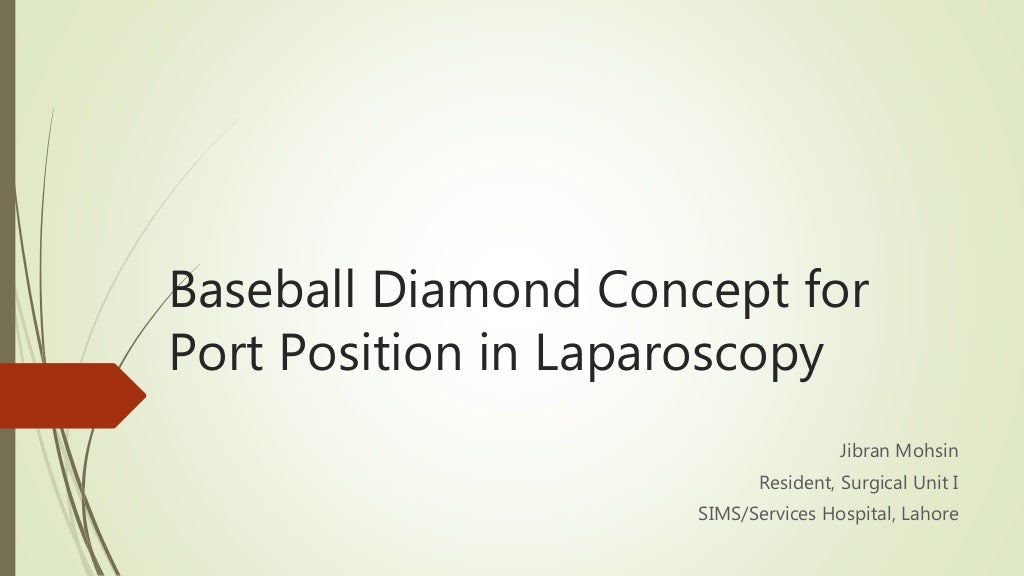 Baseball Diamond Concept for Port Position in Laparoscopy

Jibran Mohsin
Resident, Surgical Unit I
SIMS/Services Hospital, Lahore